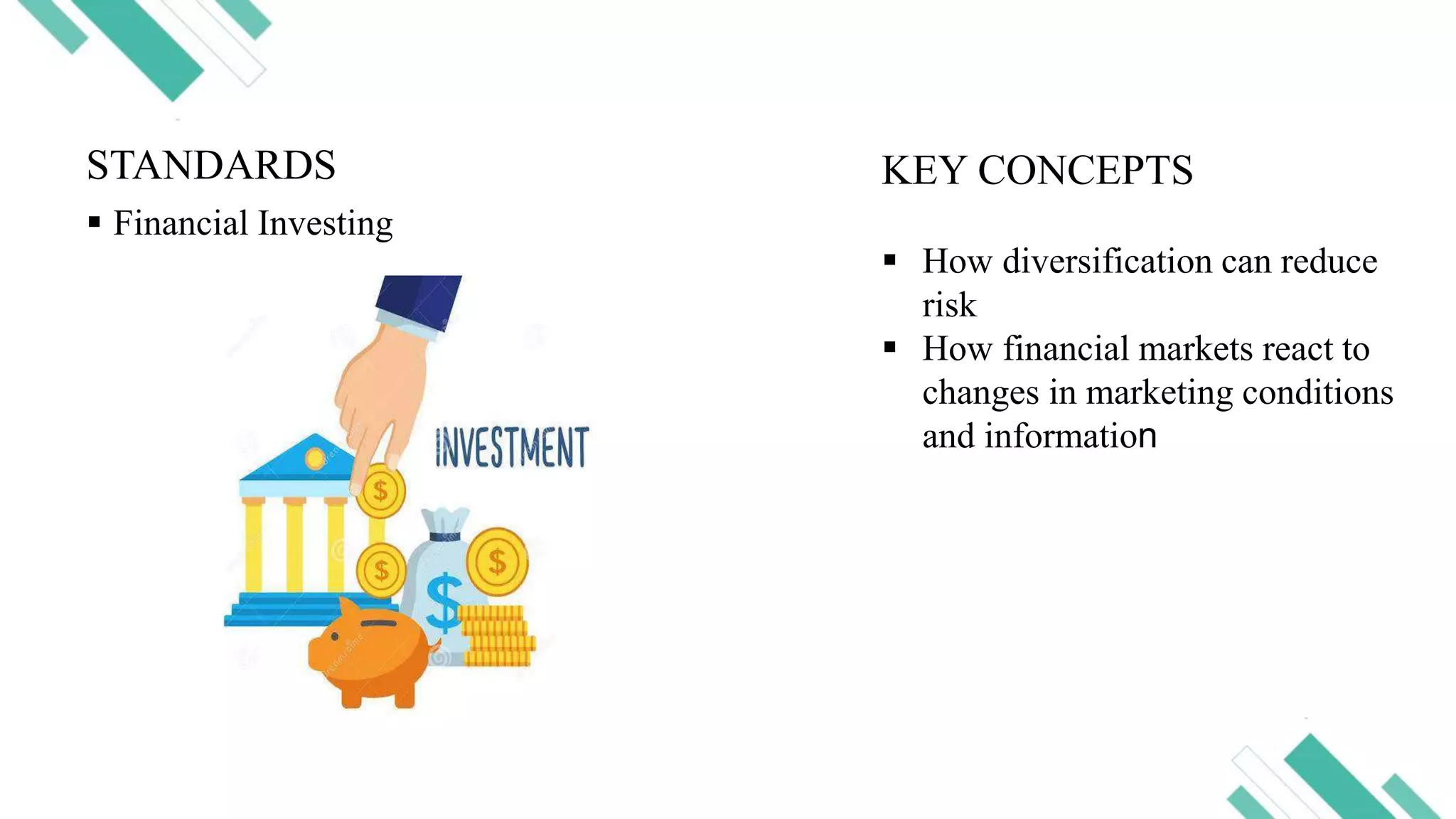 STANDARDS

▪ Financial Investing

INVESTMENT

$

$

$

$

KEY CONCEPTS

▪ How diversification can reduce risk
▪ How financial markets react to changes in marketing conditions and information